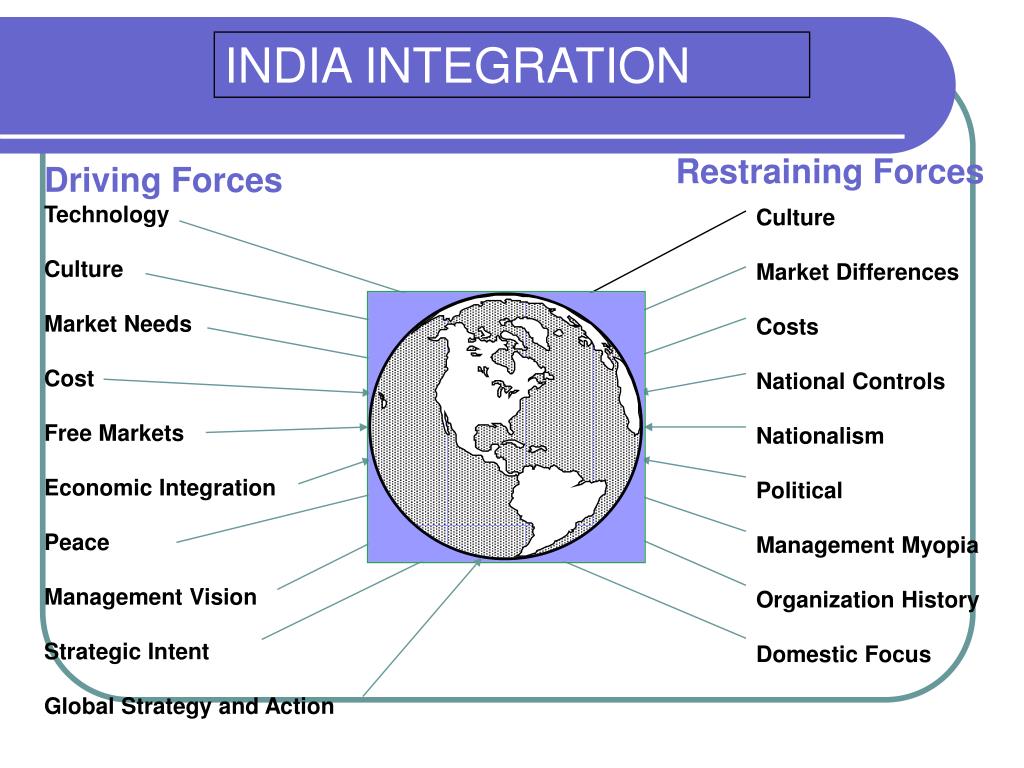 INDIA INTEGRATION

Driving Forces

Technology

Culture

Market Needs

Cost

Free Markets

Economic Integration

Peace

Management Vision

Strategic Intent

Global Strategy and Action

Restraining Forces

Culture

Market Differences

Costs

National Controls

Nationalism

Political

Management Myopia

Organization History

Domestic Focus